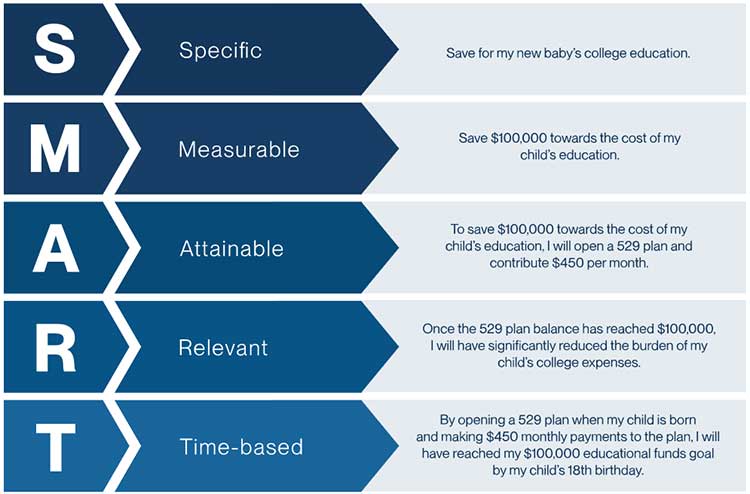 S

Specific

Save for my new baby's college education.

M

Measurable

Save \$100,000 towards the cost of my child's education.

A

Attainable

To save \$100,000 towards the cost of my child's education, I will open a 529 plan and contribute \$450 per month.

R

Relevant

Once the 529 plan balance has reached \$100,000, I will have significantly reduced the burden of my child's college expenses.

T

Time-based

By opening a 529 plan when my child is born and making \$450 monthly payments to the plan, I will have reached my \$100,000 educational funds goal by my child's 18th birthday.